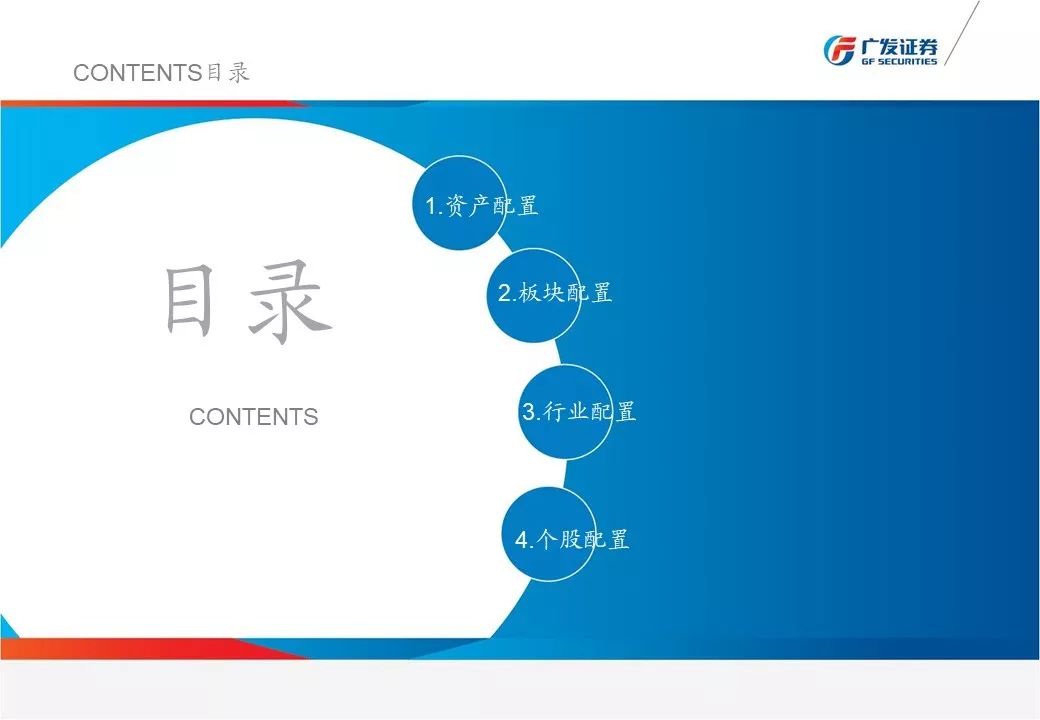 CONTENTS目录

广发证券
GF SECURITIES

目录

CONTENTS

1.资产配置

2.板块配置

3.行业配置

4.个股配置